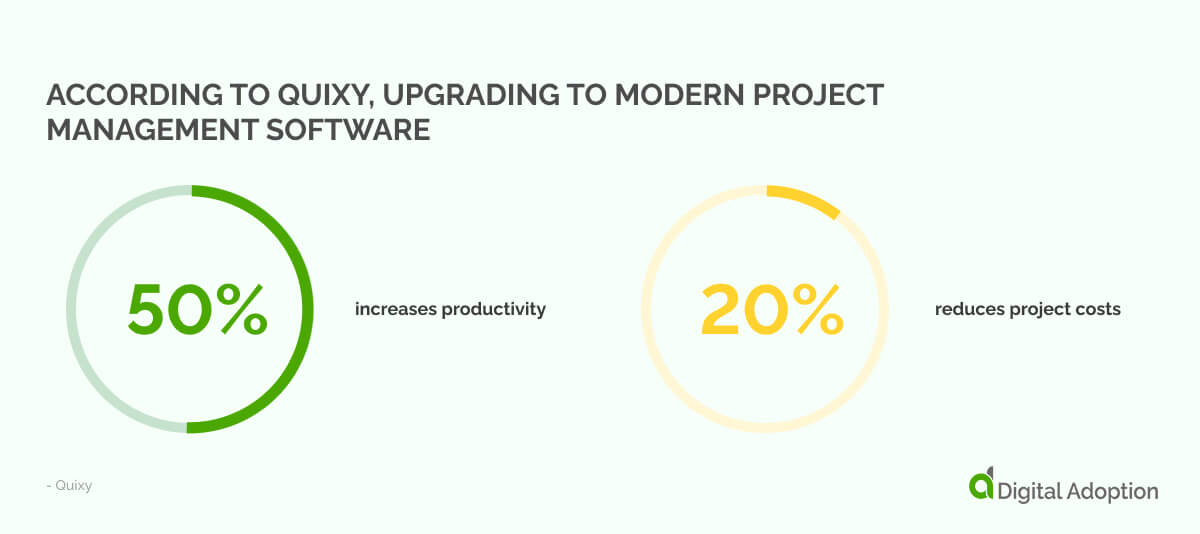 ACCORDING TO QUIXY, UPGRADING TO MODERN PROJECT MANAGEMENT SOFTWARE

50%

increases productivity

20%

reduces project costs

- Quixy

Digital Adoption